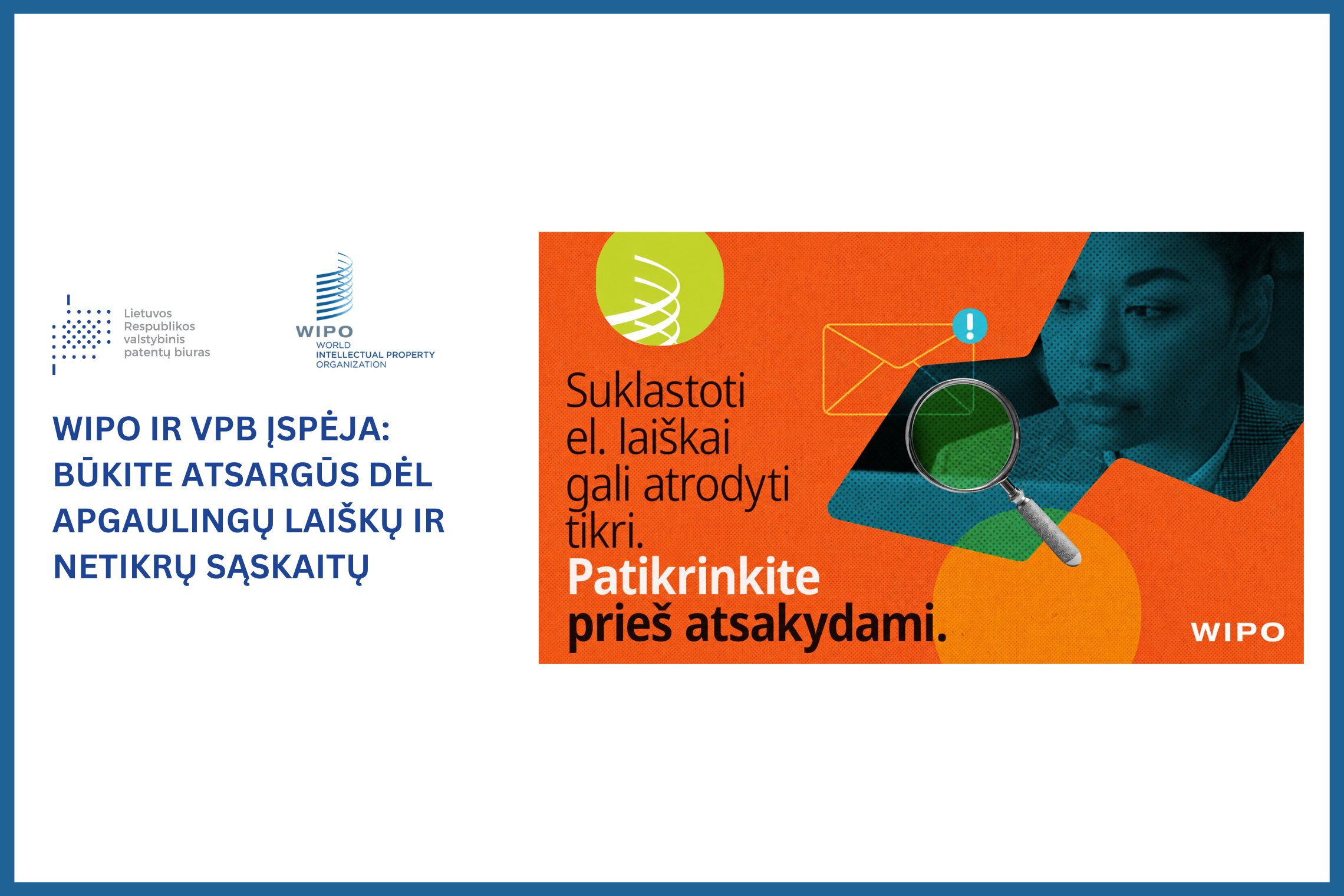 Lietuvos Respublikos valstybinis patentų biuras

WIPO
WORLD
INTELLECTUAL PROPERTY
ORGANIZATION

WIPO IR VPB ĮSPĖJA: BŪKITE ATSARGŪS DĖL APGAULINGŲ LAIŠKŲ IR NETIKRŲ SĄSKAITŲ

Suklastoti el. laiškai gali atrodyti tikri.
Patikrinkite prieš atsakydami.

!

WIPO